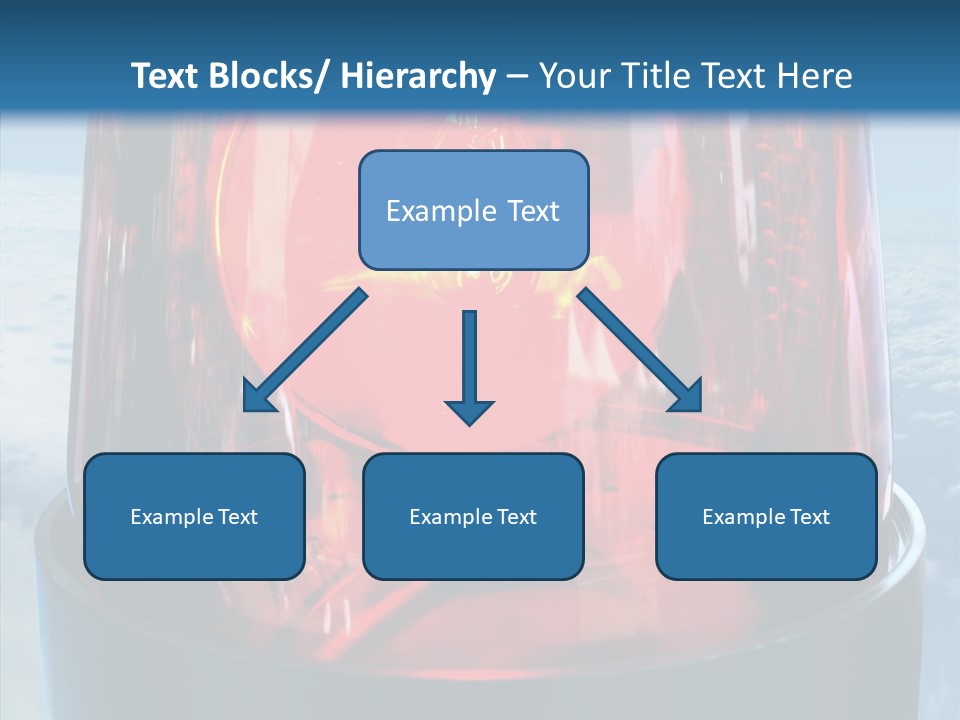 Text Blocks/ Hierarchy – Your Title Text Here

Example Text

Example Text

Example Text

Example Text